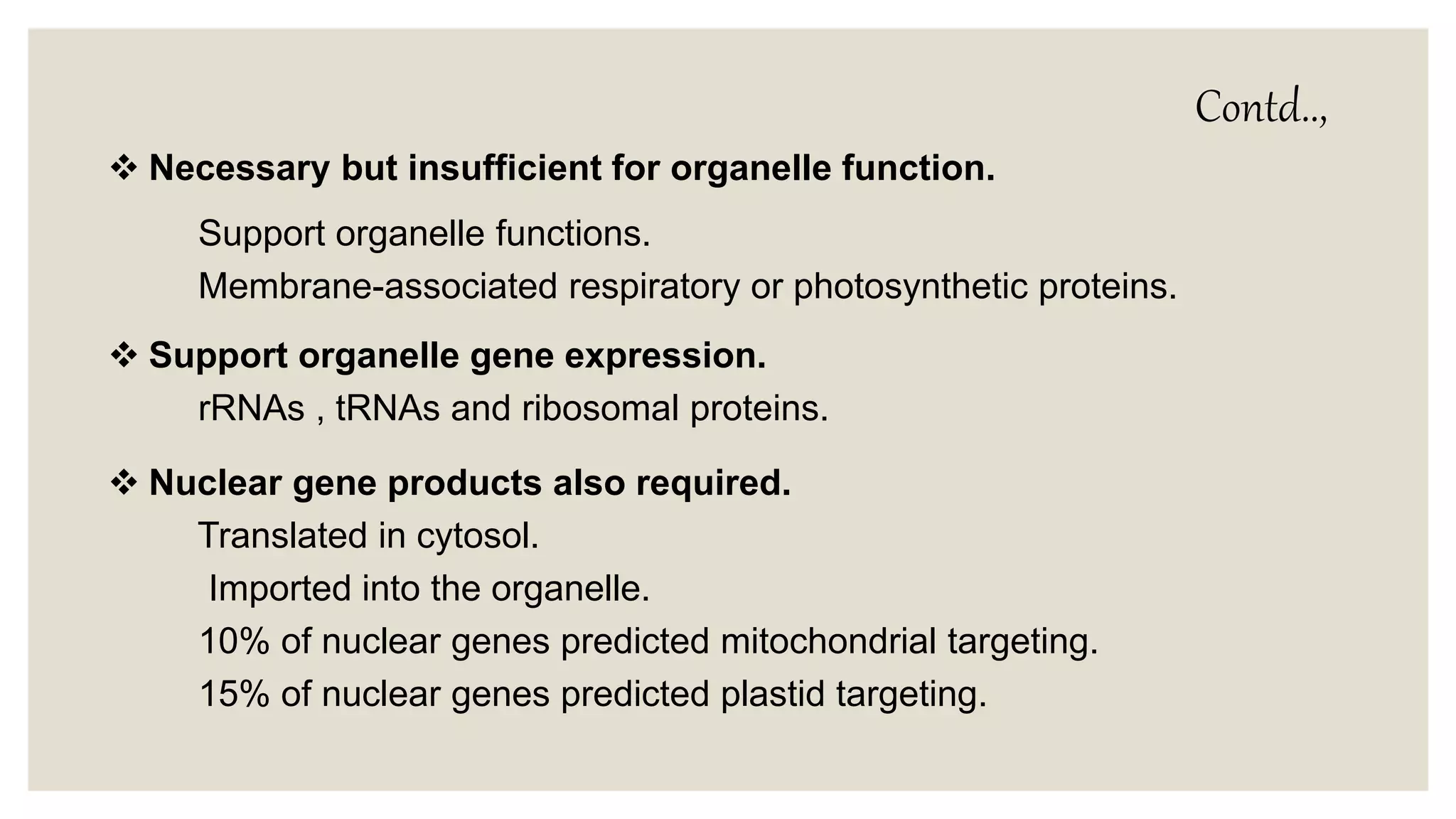 Contd..,

❖ Necessary but insufficient for organelle function.

Support organelle functions.

Membrane-associated respiratory or photosynthetic proteins.

❖ Support organelle gene expression.

rRNAs , tRNAs and ribosomal proteins.

❖ Nuclear gene products also required.

Translated in cytosol.

Imported into the organelle.

10% of nuclear genes predicted mitochondrial targeting.

15% of nuclear genes predicted plastid targeting.